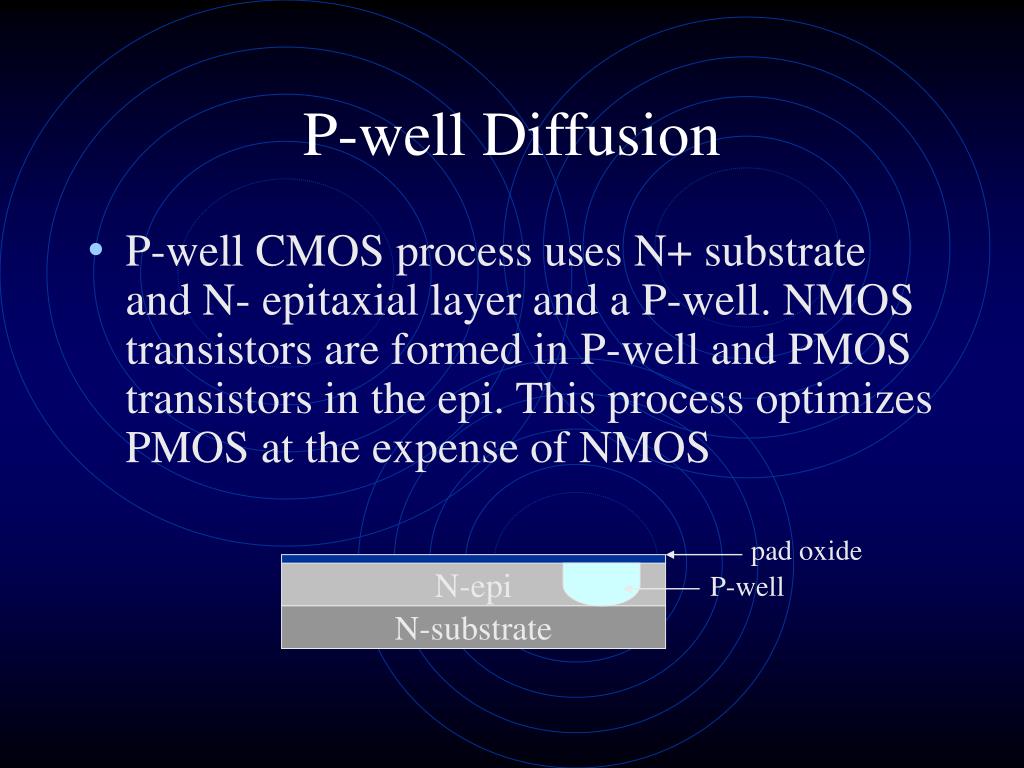 P-well Diffusion

• P-well CMOS process uses N+ substrate and N- epitaxial layer and a P-well. NMOS transistors are formed in P-well and PMOS transistors in the epi. This process optimizes PMOS at the expense of NMOS

pad oxide
N-epi
P-well
N-substrate